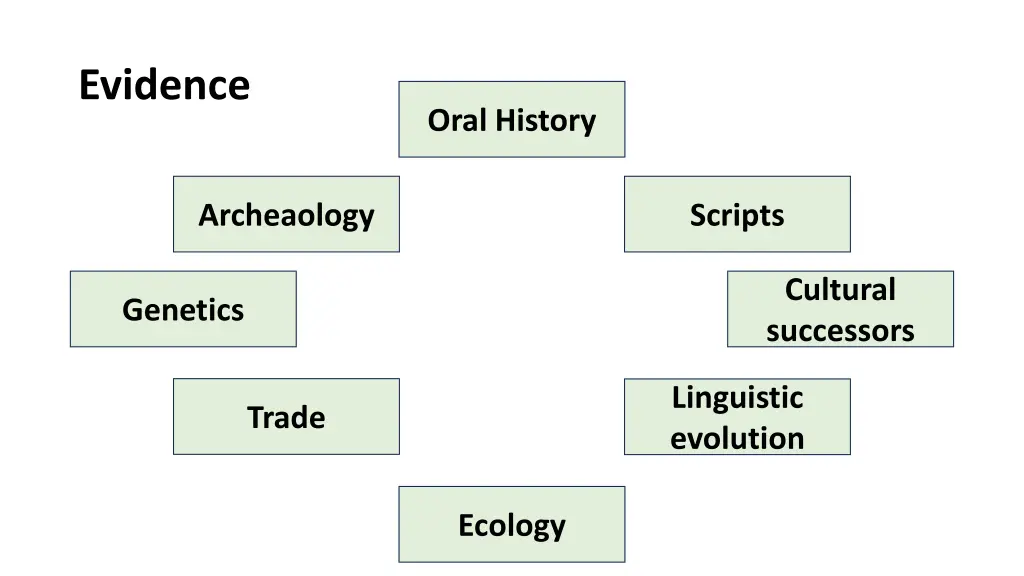 Evidence

Oral History

Archeaology

Scripts

Genetics

Cultural successors

Trade

Linguistic evolution

Ecology